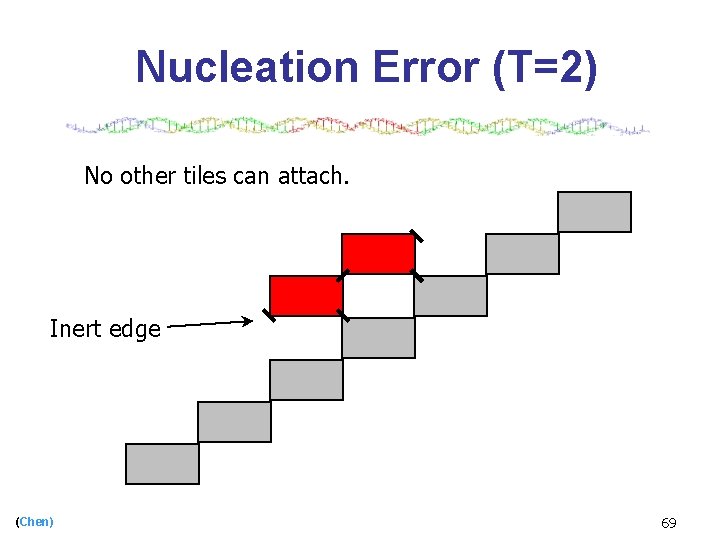 Nucleation Error (T=2)

No other tiles can attach.

Inert edge

(Chen)

69